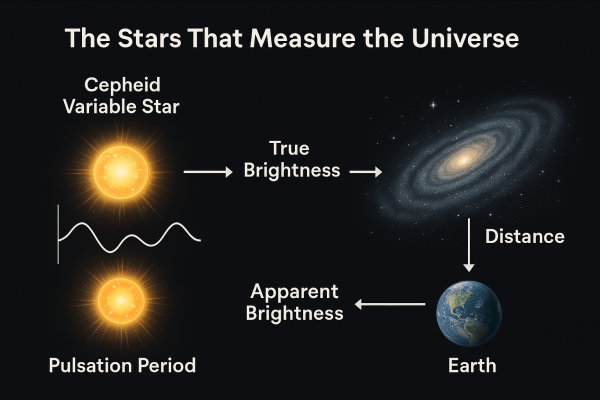 The Stars That Measure the Universe

Cepheid Variable Star

True Brightness

Distance

Apparent Brightness

Pulsation Period

Earth